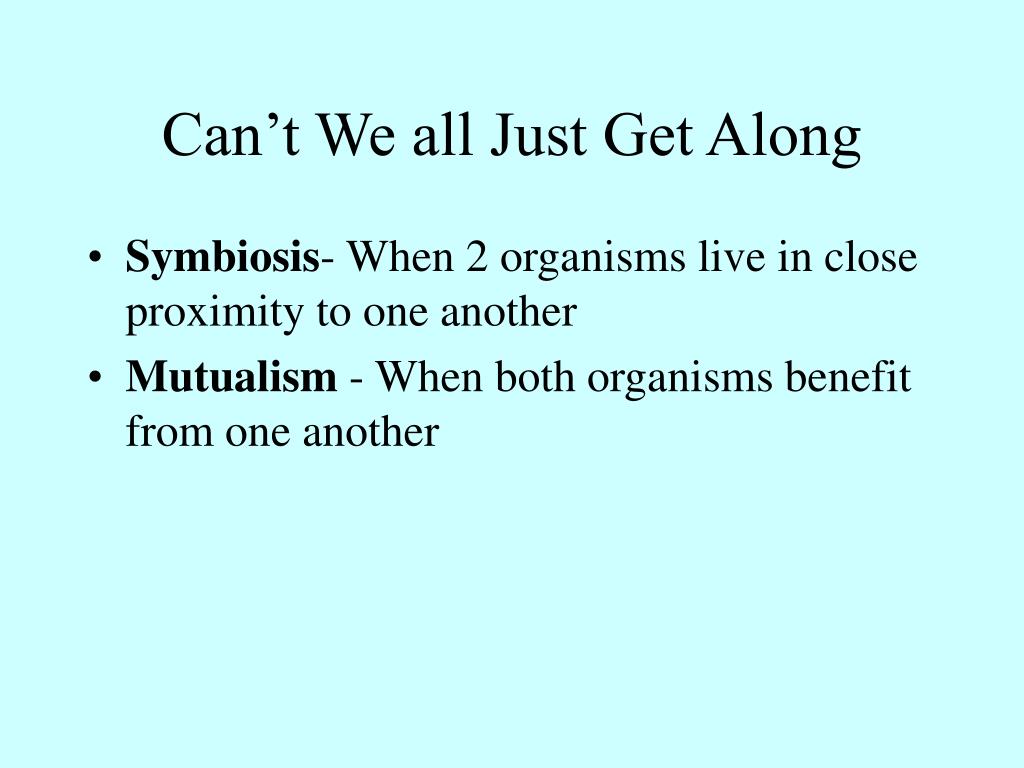 Can’t We all Just Get Along

• Symbiosis- When 2 organisms live in close proximity to one another
• Mutualism - When both organisms benefit from one another